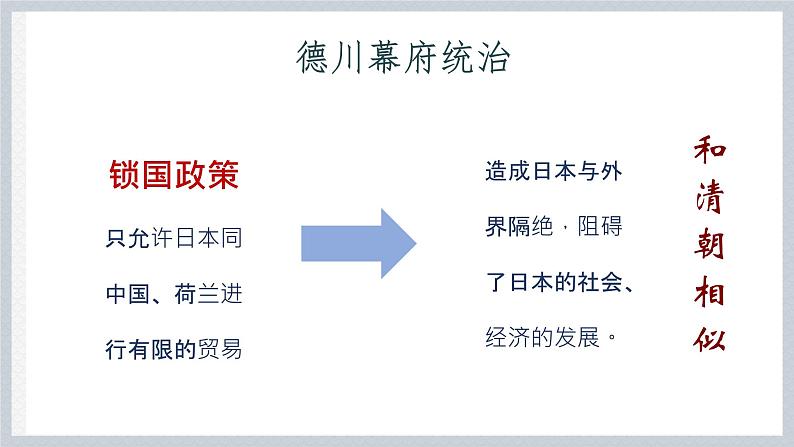 德川幕府统治

锁国政策

只允许日本同中国、荷兰进行有限的贸易

造成日本与外界隔绝，阻碍了日本的社会、经济的发展。

和清朝相似